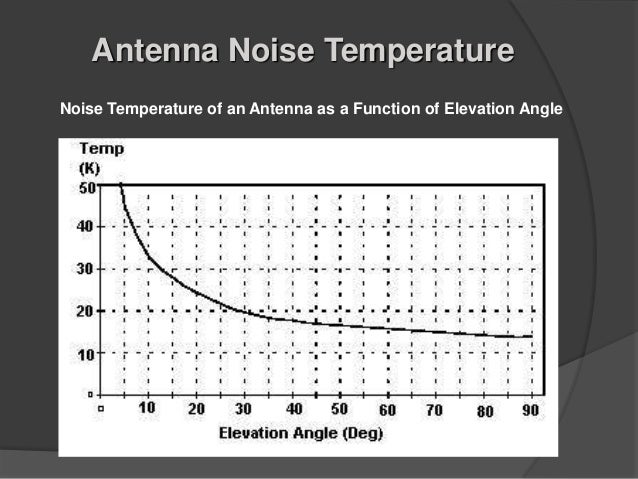 Antenna Noise Temperature

Noise Temperature of an Antenna as a Function of Elevation Angle

Temp
(K)
50
40
30
20
10
0
0 10 20 30 40 50 60 70 80 90
Elevation Angle (Deg)